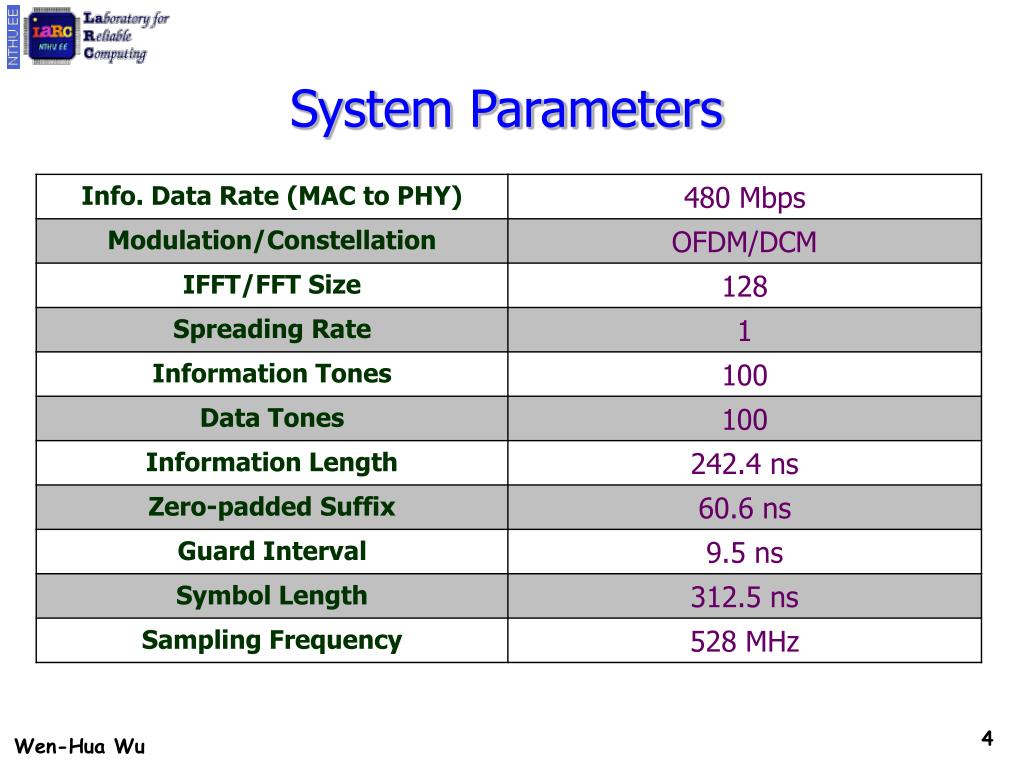 NTHU EE

LaRC NTHU EE

Laboratory for Reliable Computing

System Parameters

| Info. Data Rate (MAC to PHY) | 480 Mbps |
|---|---|
| Modulation/Constellation | OFDM/DCM |
| IFFT/FFT Size | 128 |
| Spreading Rate | 1 |
| Information Tones | 100 |
| Data Tones | 100 |
| Information Length | 242.4 ns |
| Zero-padded Suffix | 60.6 ns |
| Guard Interval | 9.5 ns |
| Symbol Length | 312.5 ns |
| Sampling Frequency | 528 MHz |

Wen-Hua Wu

4